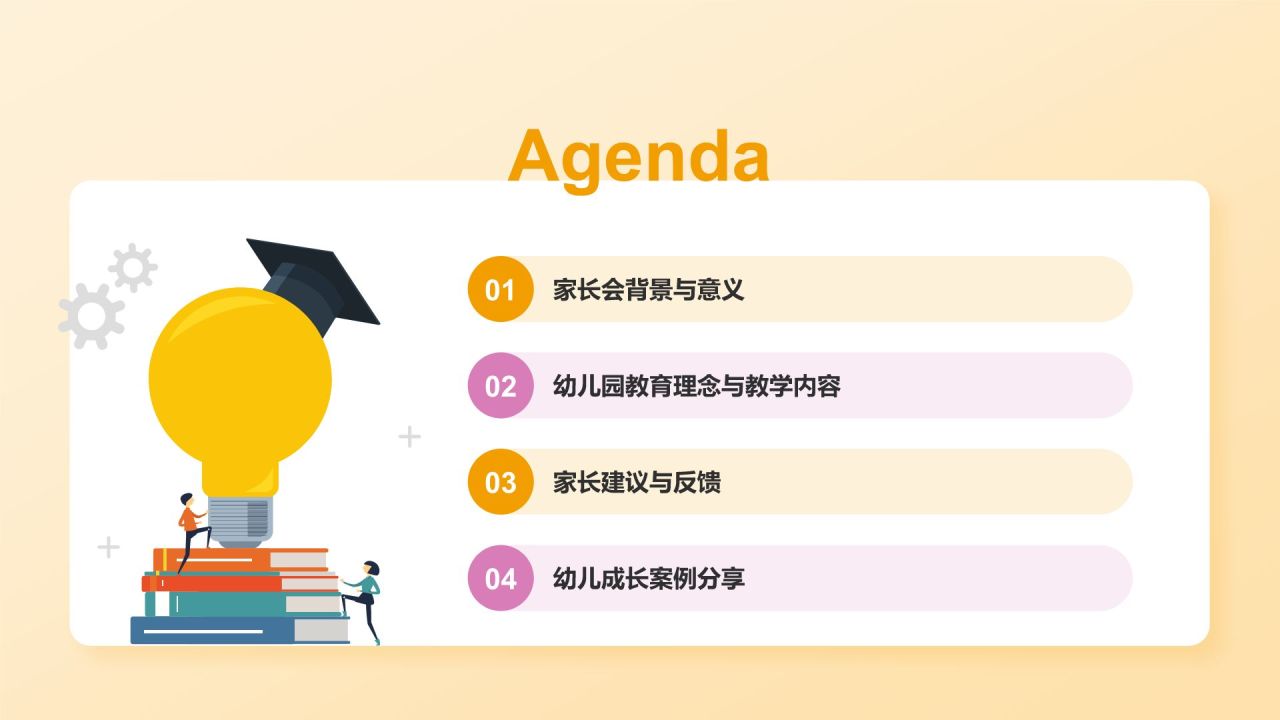 Agenda

01 家长会背景与意义

02 幼儿园教育理念与教学内容

03 家长建议与反馈

04 幼儿成长案例分享